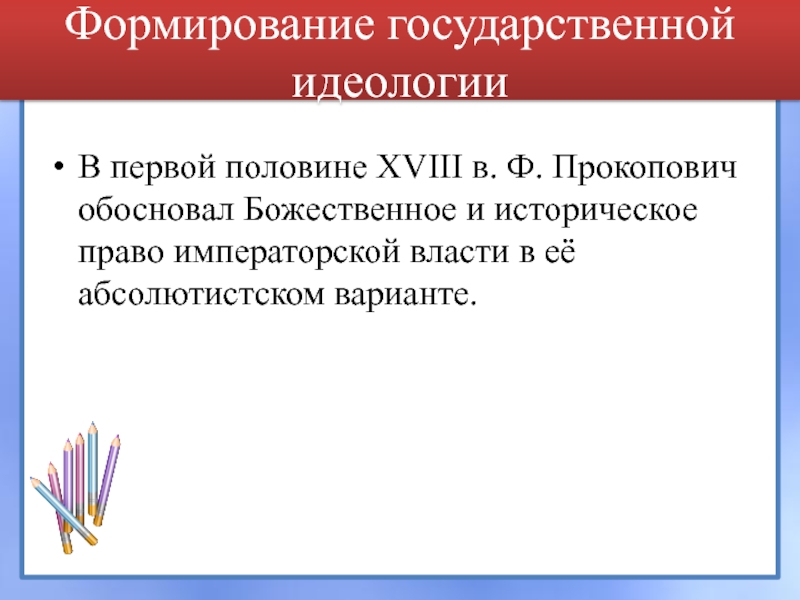 Формирование государственной идеологии

• В первой половине XVIII в. Ф. Прокопович обосновал Божественное и историческое право императорской власти в её абсолютистском варианте.